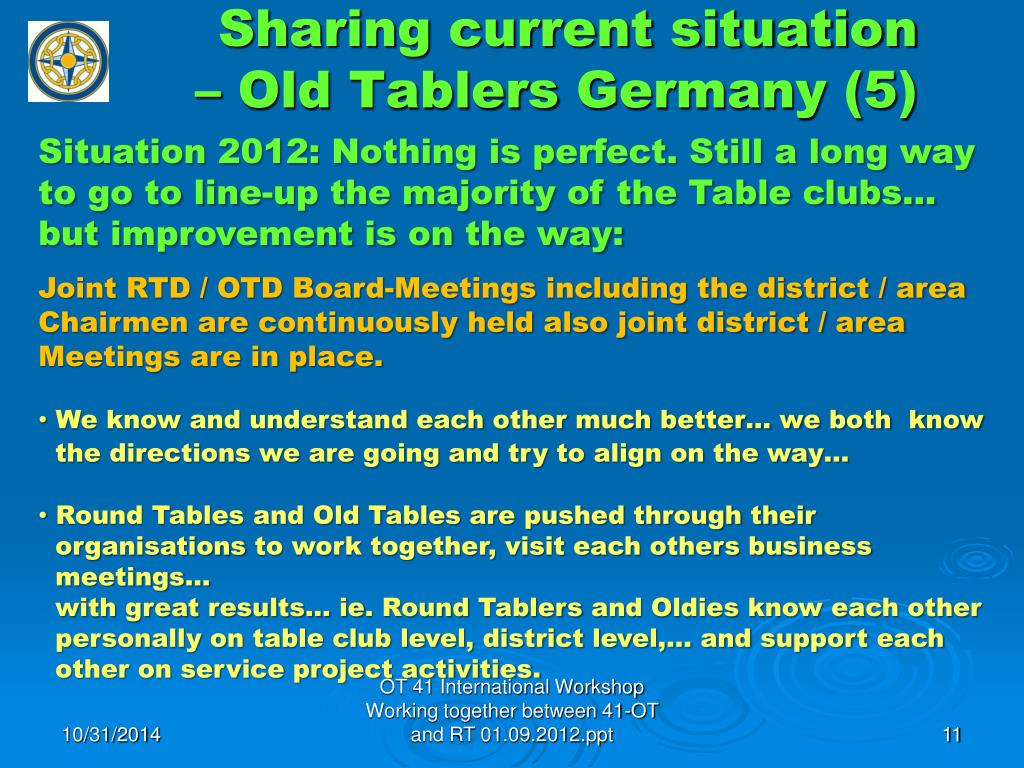 Sharing current situation – Old Tablers Germany (5)

Situation 2012: Nothing is perfect. Still a long way to go to line-up the majority of the Table clubs… but improvement is on the way:

Joint RTD / OTD Board-Meetings including the district / area Chairmen are continuously held also joint district / area Meetings are in place.

• We know and understand each other much better… we both know the directions we are going and try to align on the way…

• Round Tables and Old Tables are pushed through their organisations to work together, visit each others business meetings…
with great results… ie. Round Tablers and Oldies know each other personally on table club level, district level,… and support each other on service project activities.

10/31/2014

OT 41 International Workshop Working together between 41-OT and RT 01.09.2012.ppt

11